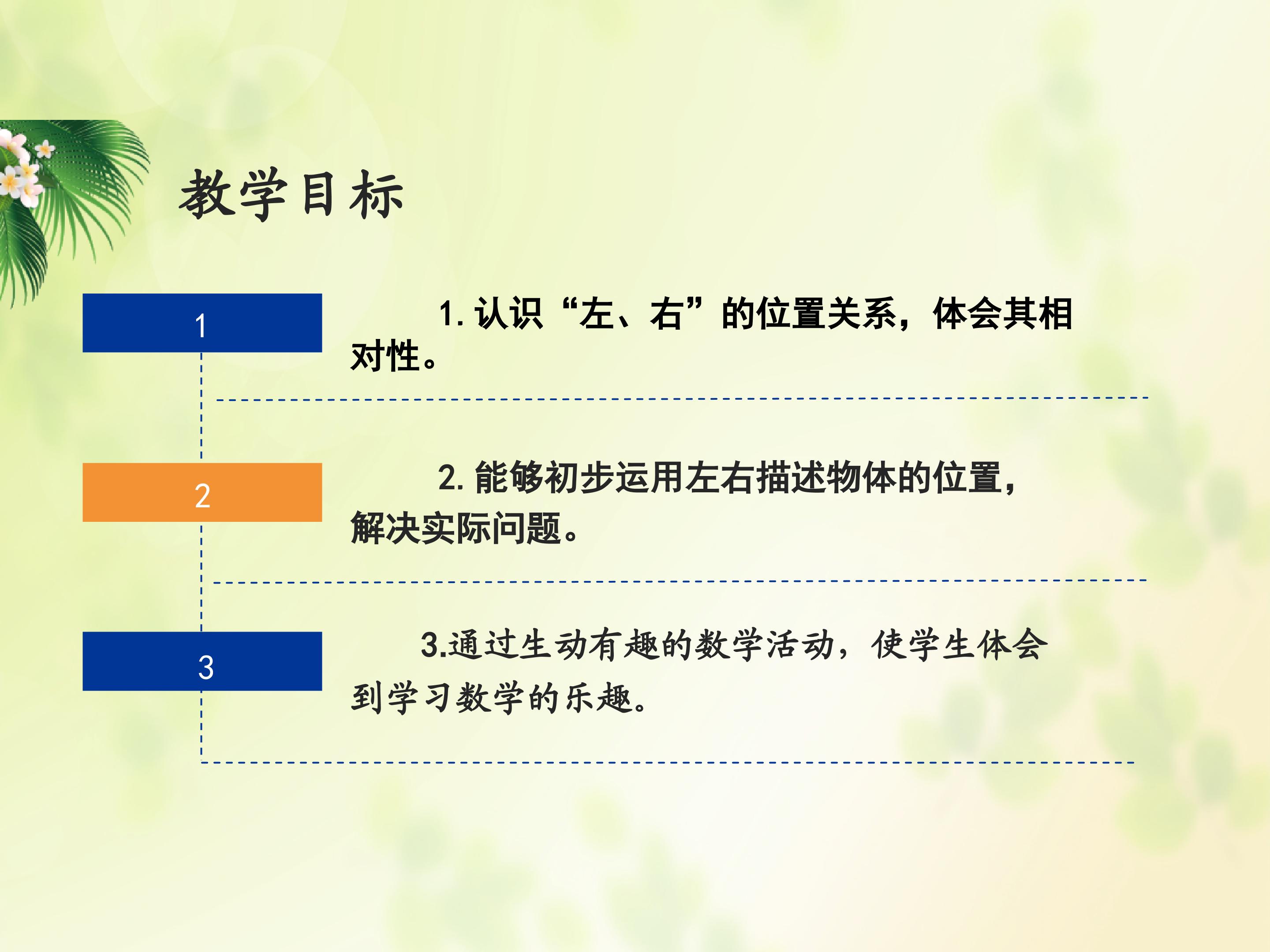 教学目标

1

1. 认识“左、右”的位置关系，体会其相对性。

2

2. 能够初步运用左右描述物体的位置，解决实际问题。

3

3.通过生动有趣的数学活动，使学生体会到学习数学的乐趣。